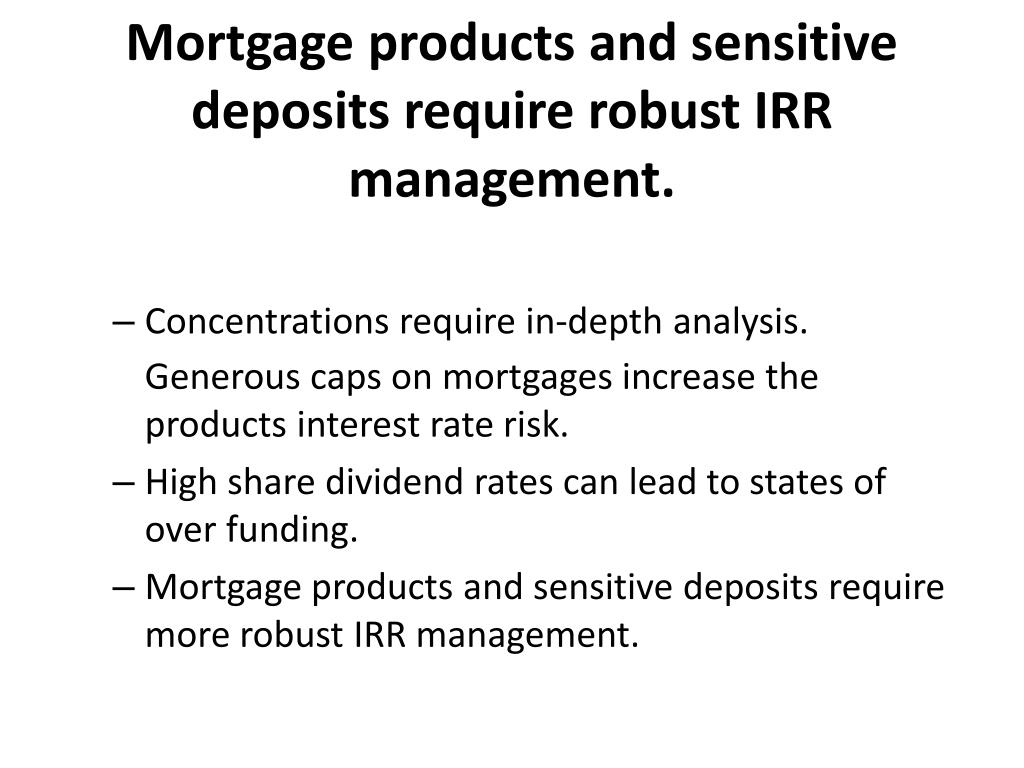 Mortgage products and sensitive deposits require robust IRR management.

– Concentrations require in-depth analysis.

Generous caps on mortgages increase the products interest rate risk.

– High share dividend rates can lead to states of over funding.

– Mortgage products and sensitive deposits require more robust IRR management.